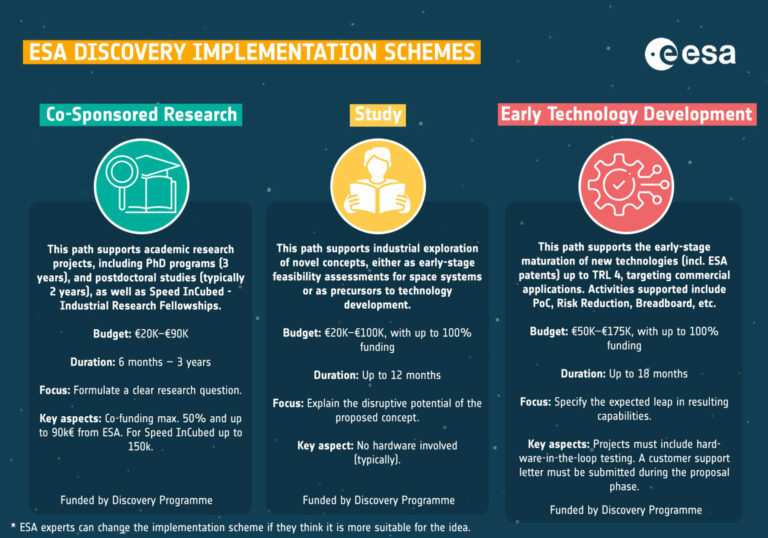 ESA DISCOVERY IMPLEMENTATION SCHEMES

esa

Co-Sponsored Research

This path supports academic research projects, including PhD programs (3 years), and postdoctoral studies (typically 2 years), as well as Speed InCubed - Industrial Research Fellowships.

Budget: €20K–€90K

Duration: 6 months – 3 years

Focus: Formulate a clear research question.

Key aspects: Co-funding max. 50% and up to 90k€ from ESA. For Speed InCubed up to 150k.

Funded by Discovery Programme

Study

This path supports industrial exploration of novel concepts, either as early-stage feasibility assessments for space systems or as precursors to technology development.

Budget: €20K–€100K, with up to 100% funding

Duration: Up to 12 months

Focus: Explain the disruptive potential of the proposed concept.

Key aspect: No hardware involved (typically).

Funded by Discovery Programme

Early Technology Development

This path supports the early-stage maturation of new technologies (incl. ESA patents) up to TRL 4, targeting commercial applications. Activities supported include PoC, Risk Reduction, Breadboard, etc.

Budget: €50K–€175K, with up to 100% funding

Duration: Up to 18 months

Focus: Specify the expected leap in resulting capabilities.

Key aspects: Projects must include hardware-in-the-loop testing. A customer support letter must be submitted during the proposal phase.

Funded by Discovery Programme

* ESA experts can change the implementation scheme if they think it is more suitable for the idea.